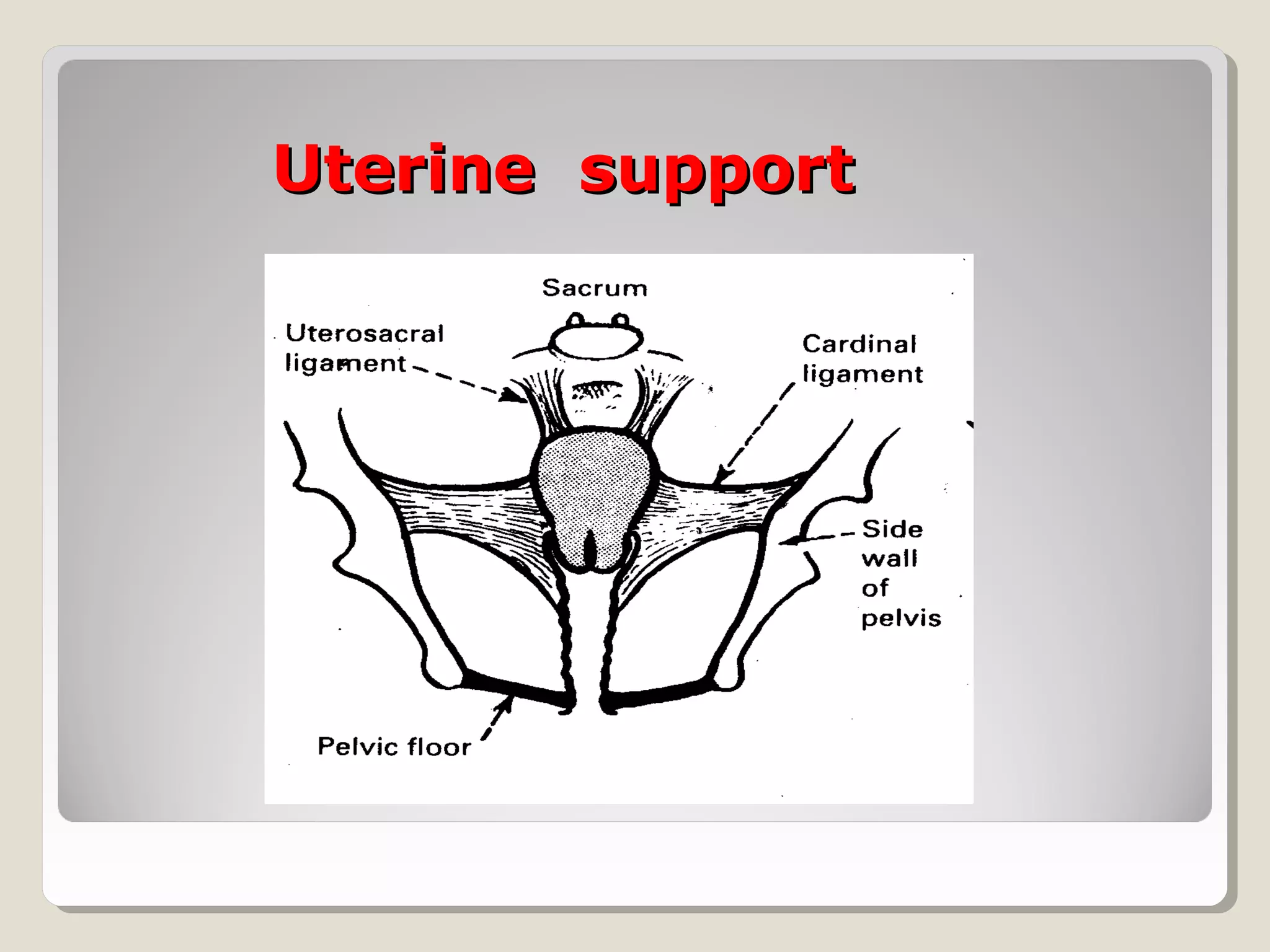 Uterine support

Sacrum

Uterosacral ligament

Cardinal ligament

Side wall of pelvis

Pelvic floor